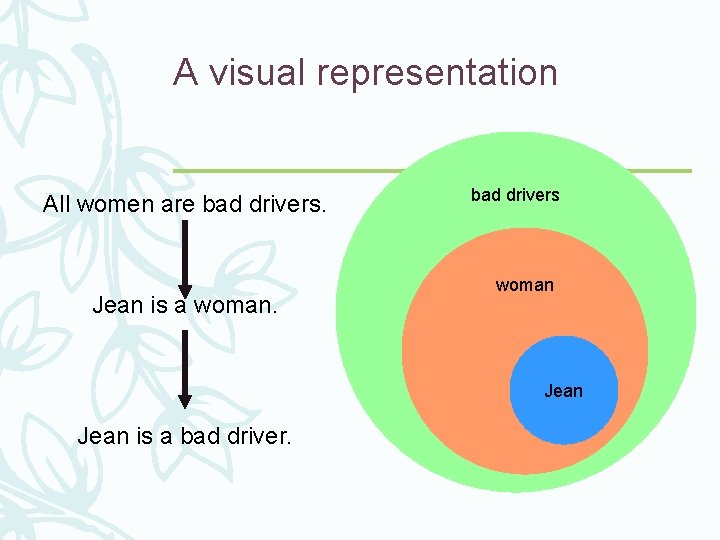 A visual representation

All women are bad drivers.

Jean is a woman.

Jean is a bad driver.

bad drivers

woman

Jean